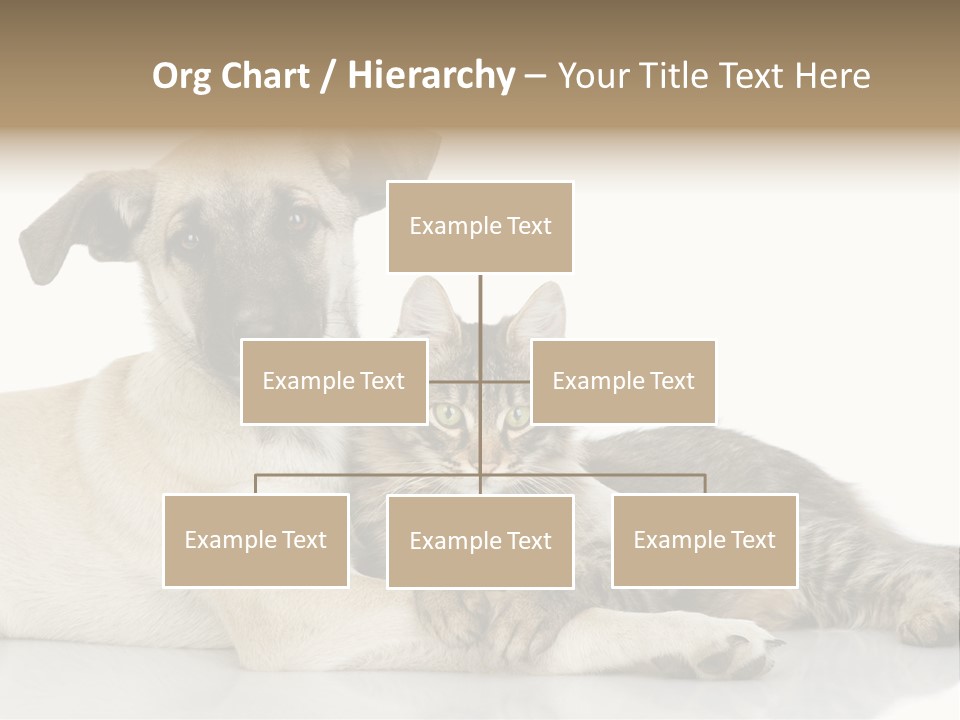 Org Chart / Hierarchy – Your Title Text Here

Example Text

Example Text

Example Text

Example Text

Example Text

Example Text